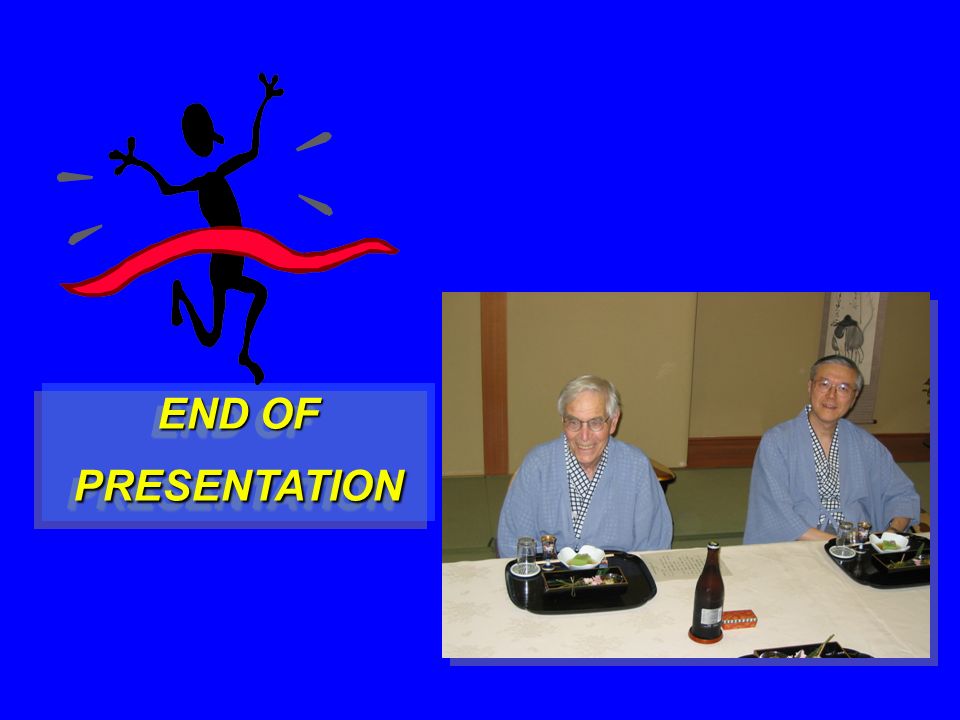 END OF PRESENTATION